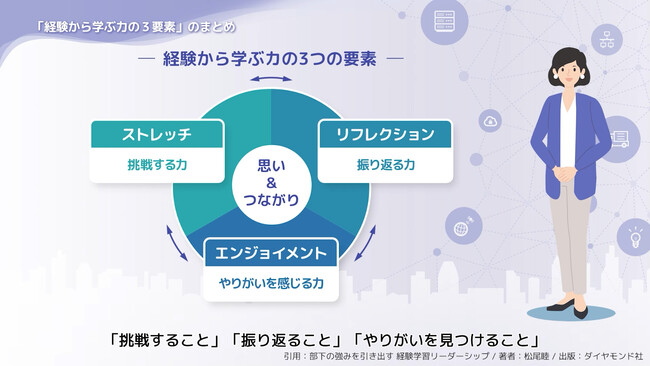 「経験から学ぶ力の３要素」のまとめ

— 経験から学ぶ力の3つの要素 —

ストレッチ
挑戦する力

リフレクション
振り返る力

思い
&
つながり

エンジョイメント
やりがいを感じる力

「挑戦すること」「振り返ること」「やりがいを見つけること」

引用：部下の強みを引き出す 経験学習リーダーシップ / 著者：松尾睦 / 出版：ダイヤモンド社